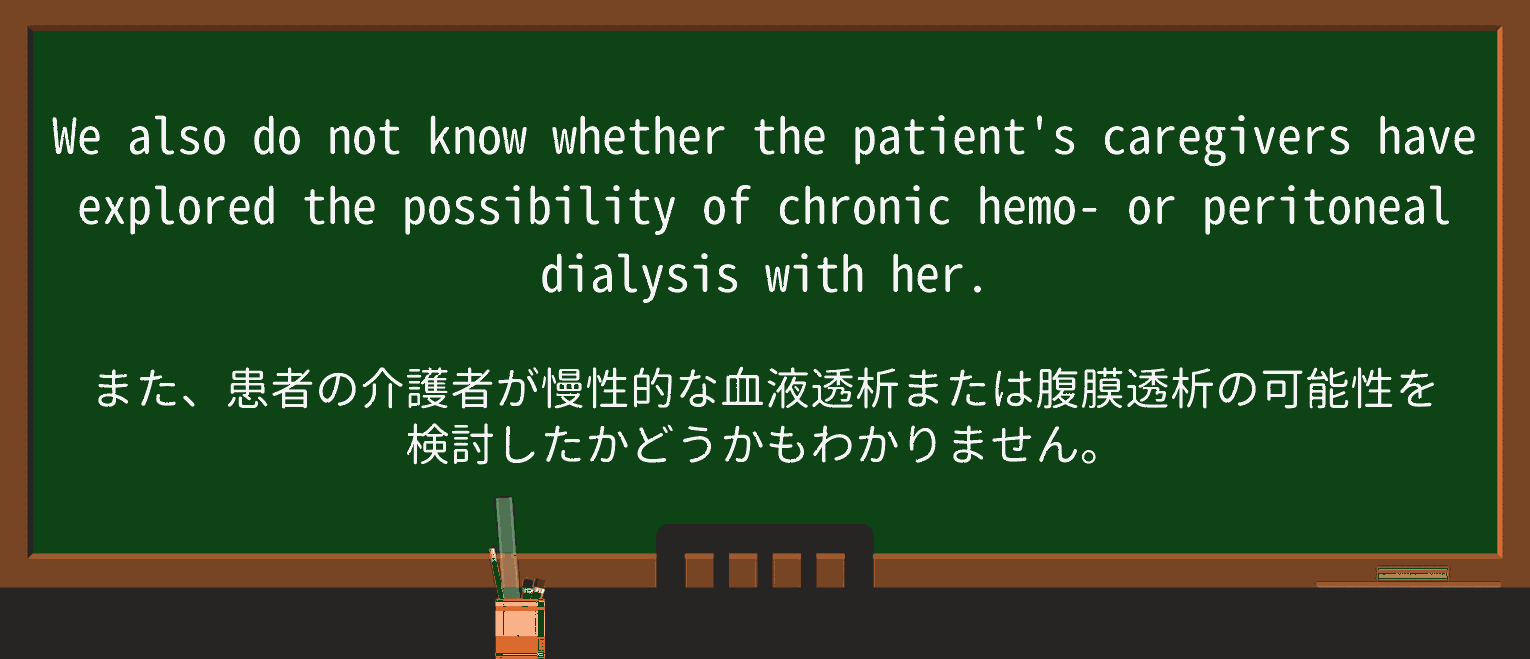 We also do not know whether the patient's caregivers have explored the possibility of chronic hemo- or peritoneal dialysis with her.

また、患者の介護者が慢性的な血液透析または腹膜透析の可能性を検討したかどうかもわかりません。